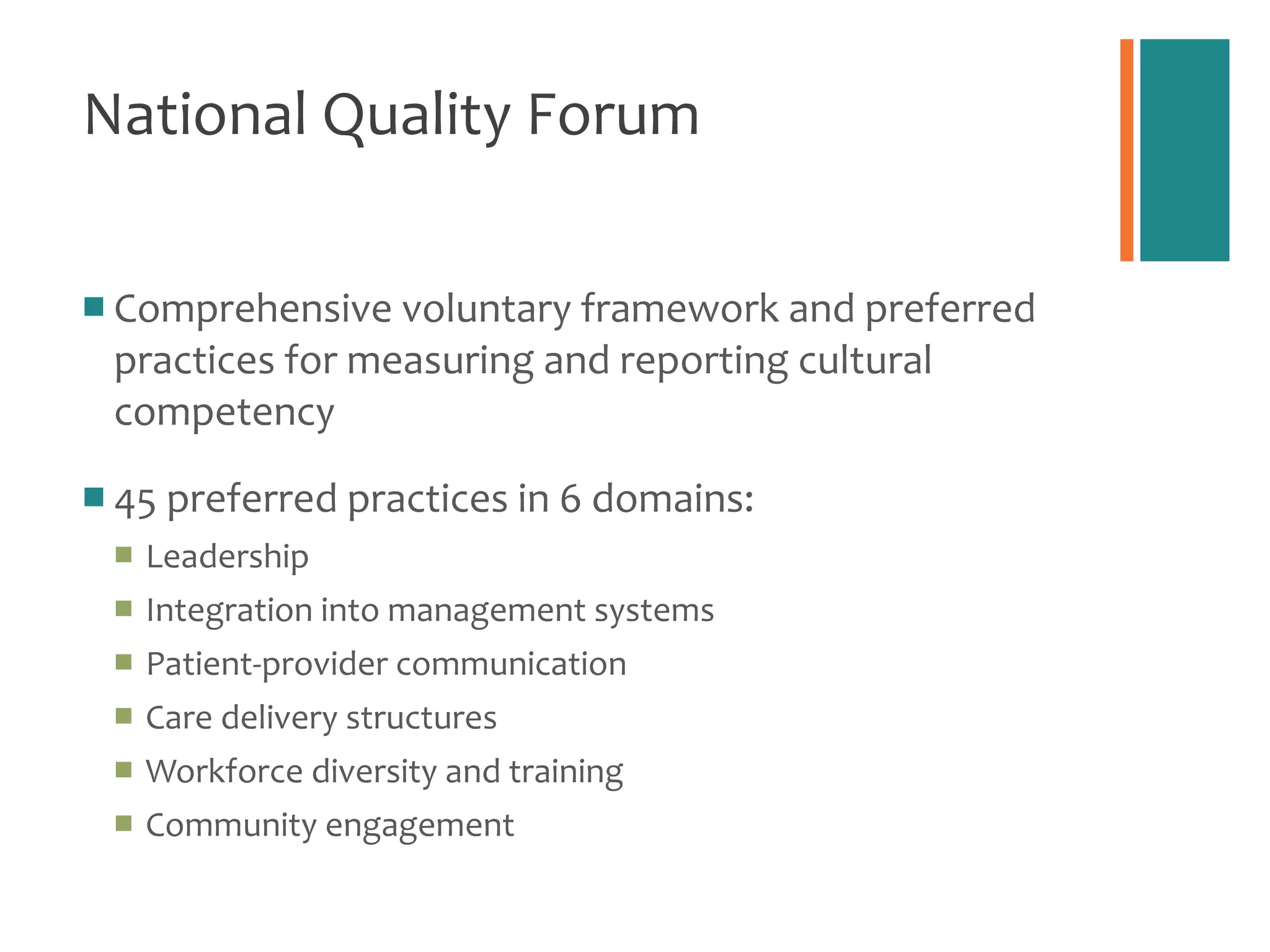 National Quality Forum

Comprehensive voluntary framework and preferred practices for measuring and reporting cultural competency

45 preferred practices in 6 domains:

Leadership

Integration into management systems

Patient-provider communication

Care delivery structures

Workforce diversity and training

Community engagement